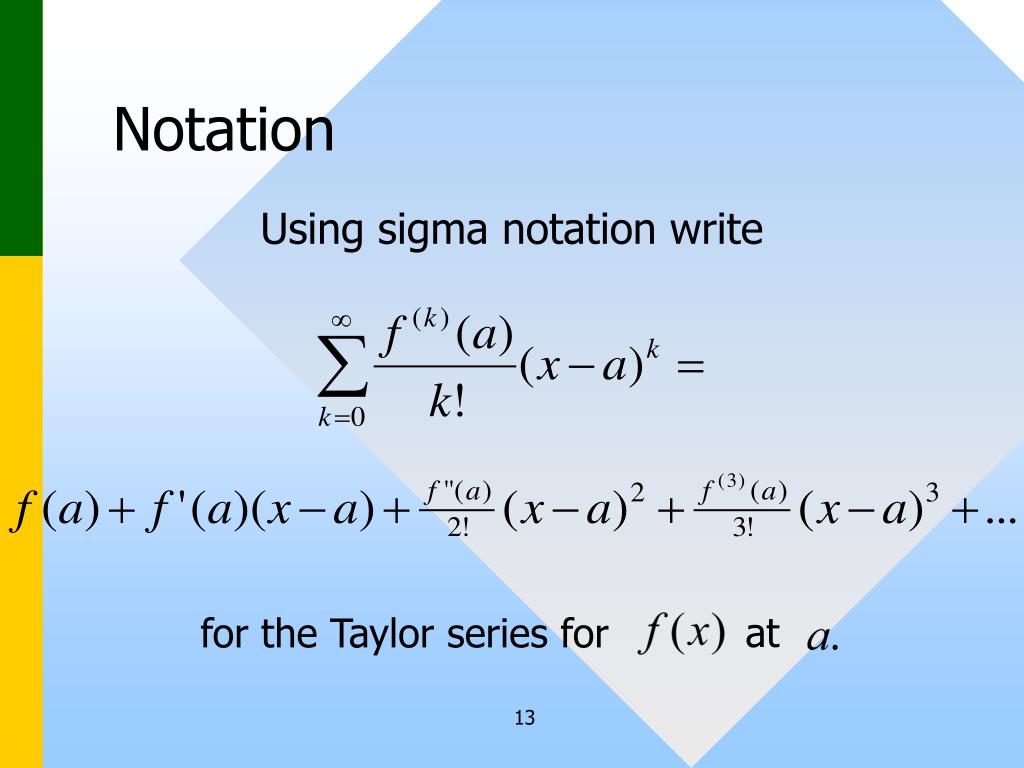 Notation

Using sigma notation write

$\sum_{k=0}^{\infty} \frac{f^{(k)}(a)}{k!}(x-a)^k =$

$f(a) + f'(a)(x-a) + \frac{f''(a)}{2!}(x-a)^2 + \frac{f^{(3)}(a)}{3!}(x-a)^3 + ...$

for the Taylor series for $f(x)$ at $a$.

13